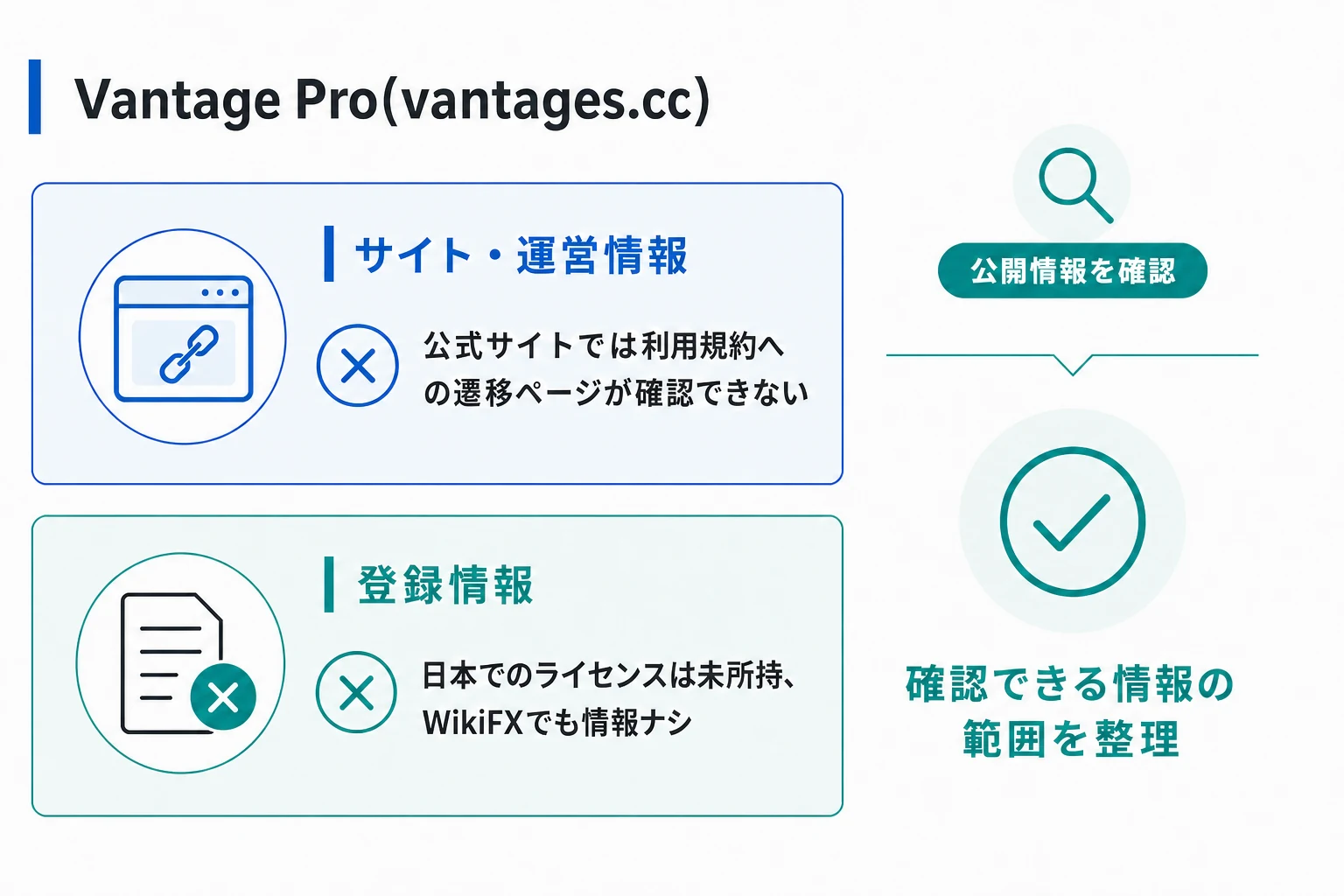 Vantage Pro(vantages.cc)

サイト・運営情報

公式サイトでは利用規約への遷移ページが確認できない

登録情報

日本でのライセンスは未所持、WikiFXでも情報ナシ

公開情報を確認

確認できる情報の範囲を整理